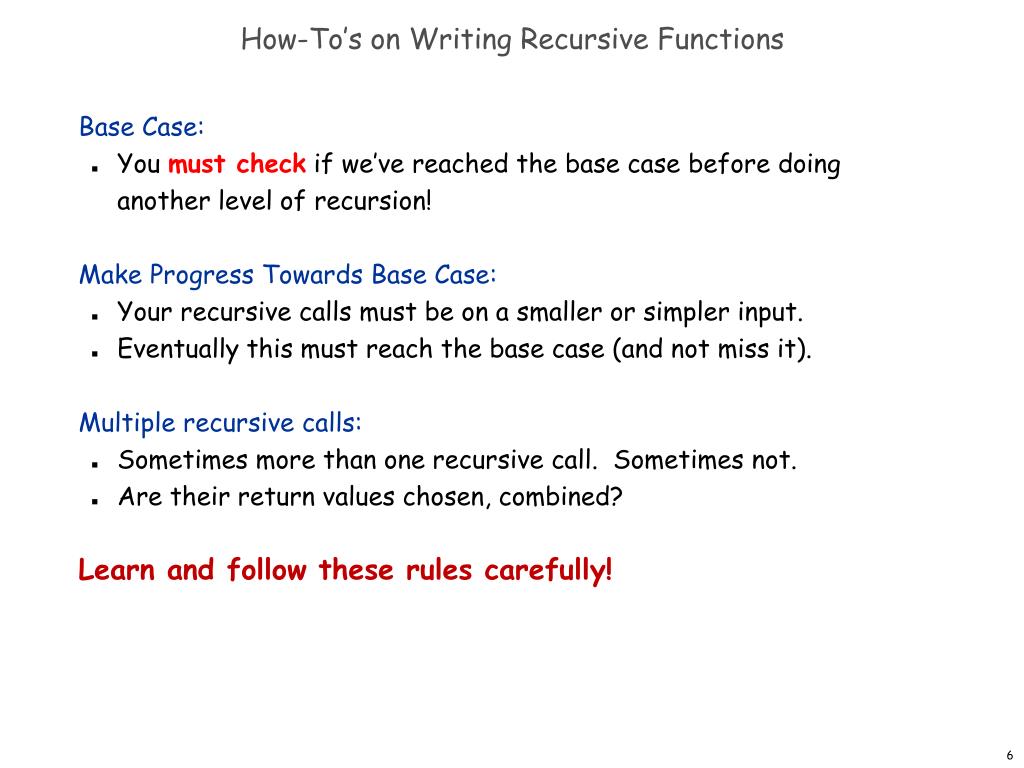 How-To's on Writing Recursive Functions

Base Case:
- You must check if we've reached the base case before doing another level of recursion!

Make Progress Towards Base Case:
- Your recursive calls must be on a smaller or simpler input.
- Eventually this must reach the base case (and not miss it).

Multiple recursive calls:
- Sometimes more than one recursive call. Sometimes not.
- Are their return values chosen, combined?

Learn and follow these rules carefully!

6